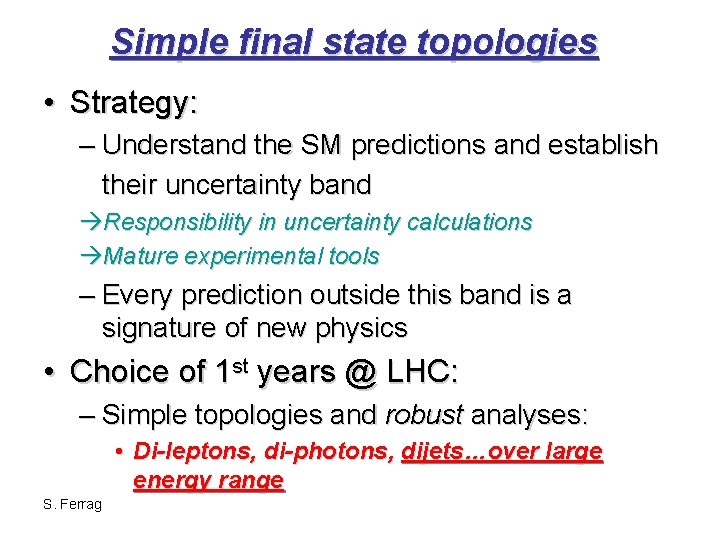 Simple final state topologies

• Strategy:

– Understand the SM predictions and establish their uncertainty band

→Responsibility in uncertainty calculations

→Mature experimental tools

– Every prediction outside this band is a signature of new physics

• Choice of 1$^{st}$ years @ LHC:

– Simple topologies and robust analyses:

• Di-leptons, di-photons, dijets…over large energy range

S. Ferrag